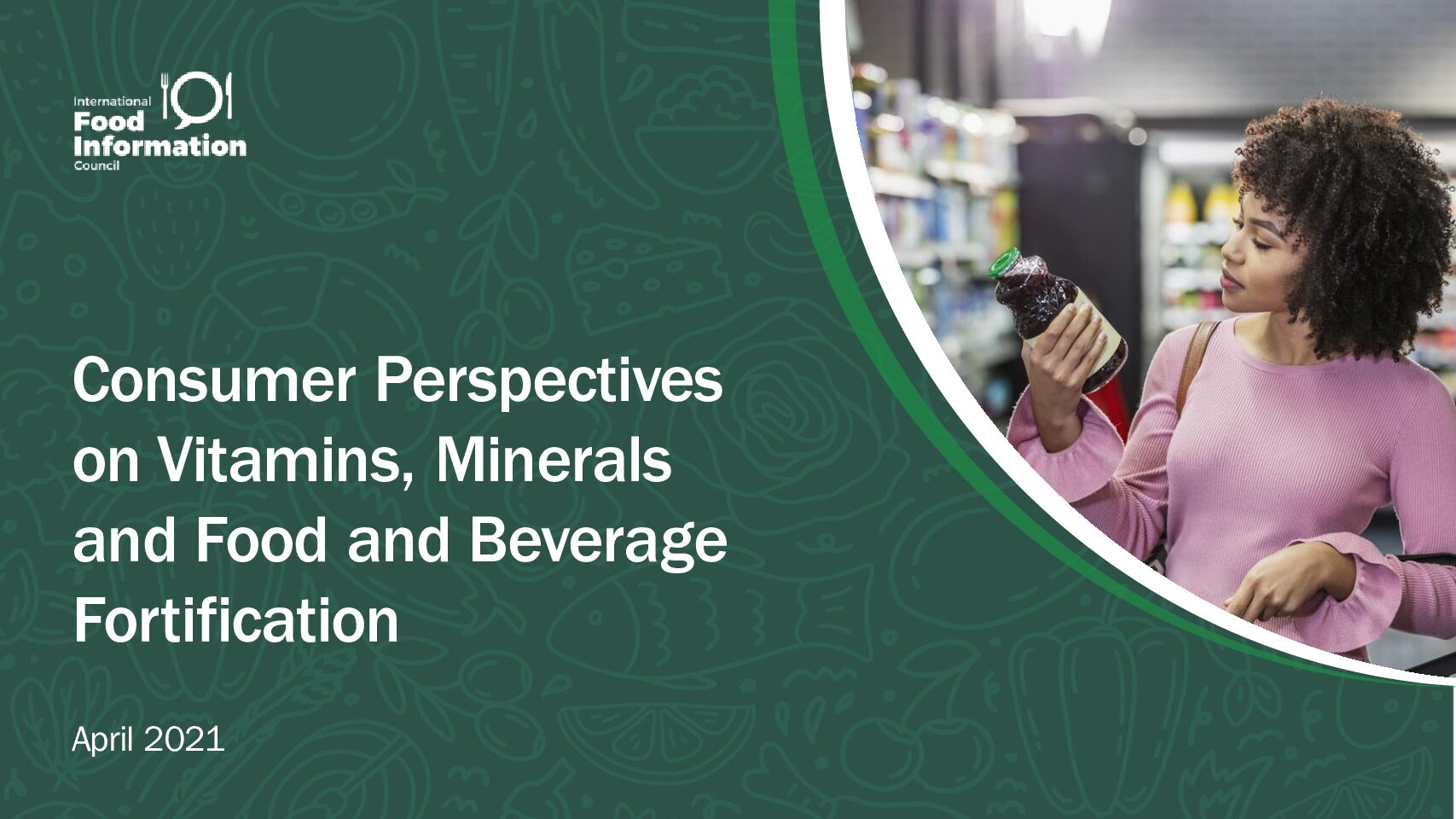 International
Food
Information
Council

Consumer Perspectives on Vitamins, Minerals and Food and Beverage Fortification

April 2021